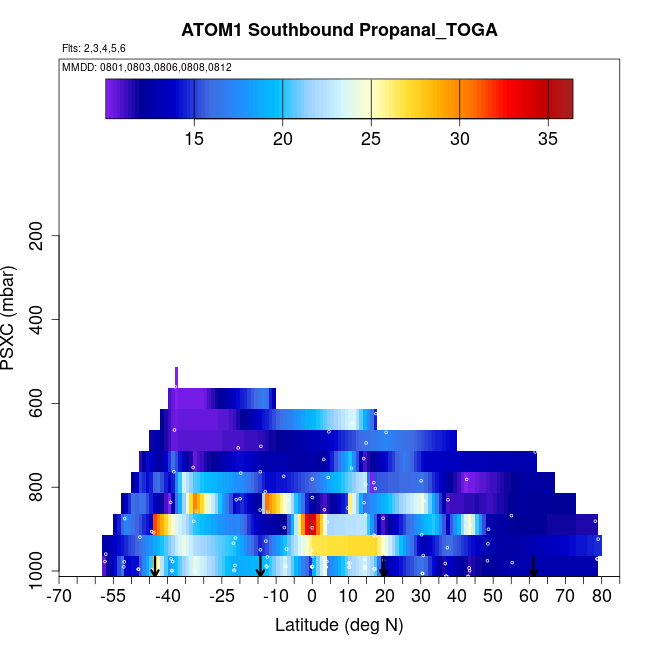 ATOM1 Southbound Propanal_TOGA

Flts: 2,3,4,5,6

MMDD: 0801,0803,0806,0808,0812

15 20 25 30 35

PSXC (mbar)

200
400
600
800
1000

-70 -55 -40 -25 -10 0 10 20 30 40 50 60 70 80

Latitude (deg N)